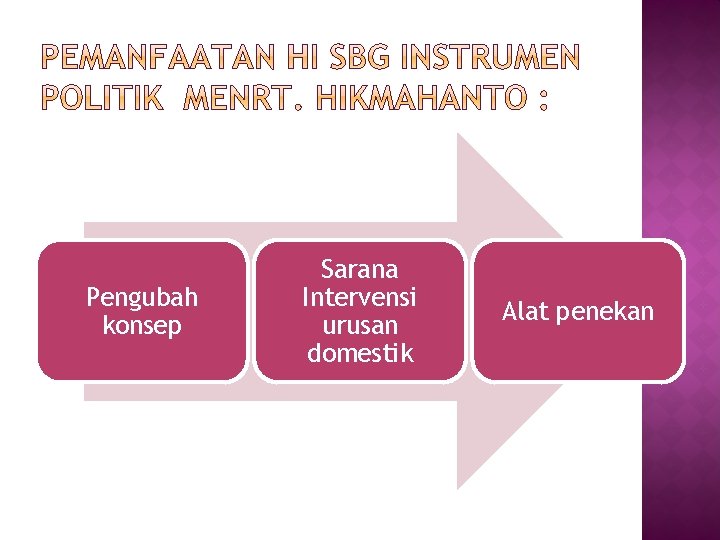 PEMANFAATAN HI SBG INSTRUMEN POLITIK MENRT. HIKMAHANTO :

Pengubah konsep

Sarana Intervensi urusan domestik

Alat penekan